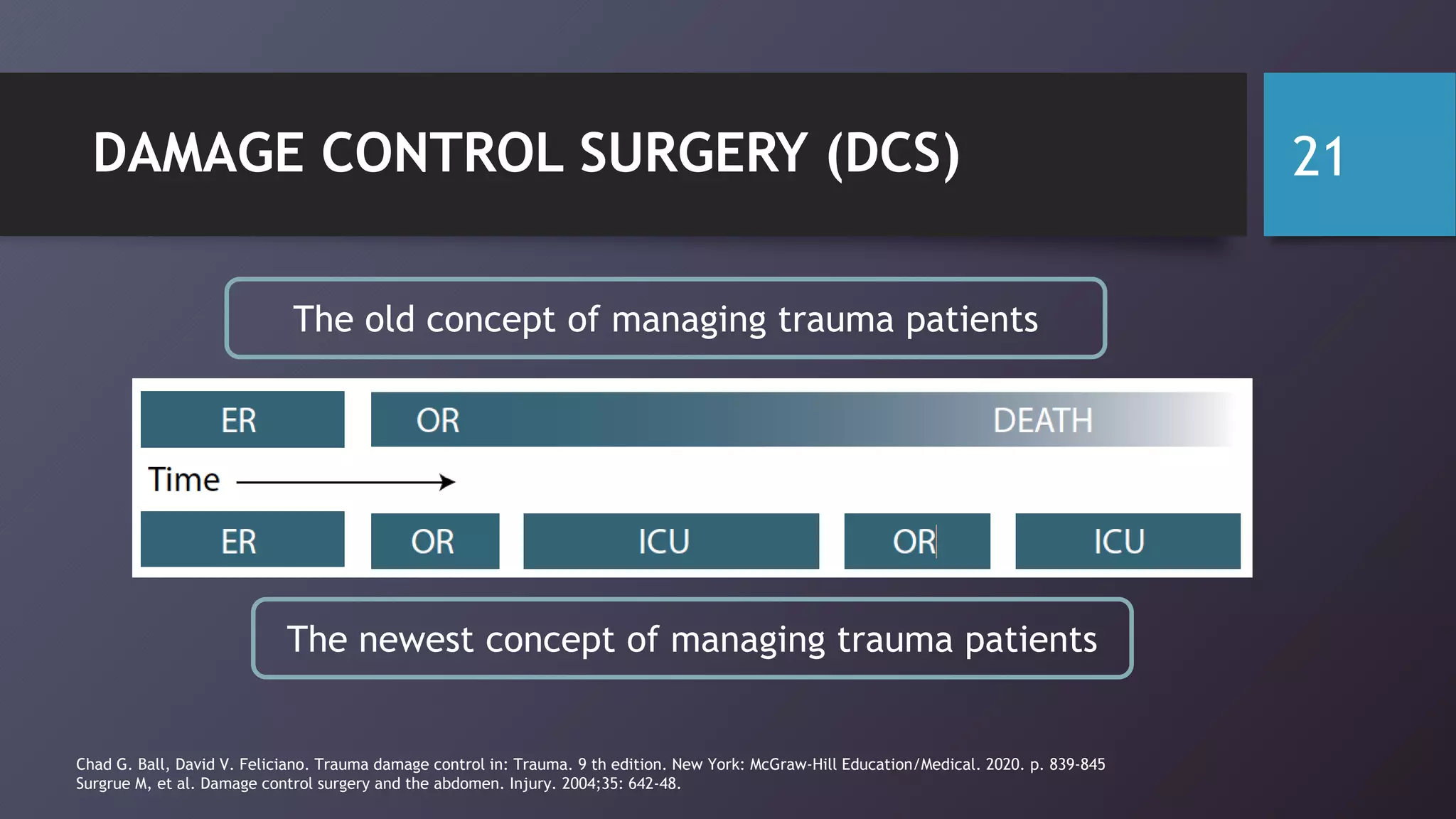 DAMAGE CONTROL SURGERY (DCS)

21

The old concept of managing trauma patients

ER

OR

DEATH

Time

ER

OR

ICU

OR

ICU

The newest concept of managing trauma patients

Chad G. Ball, David V. Feliciano. Trauma damage control in: Trauma. 9 th edition. New York: McGraw-Hill Education/Medical. 2020. p. 839-845
Surgrue M, et al. Damage control surgery and the abdomen. Injury. 2004;35: 642-48.